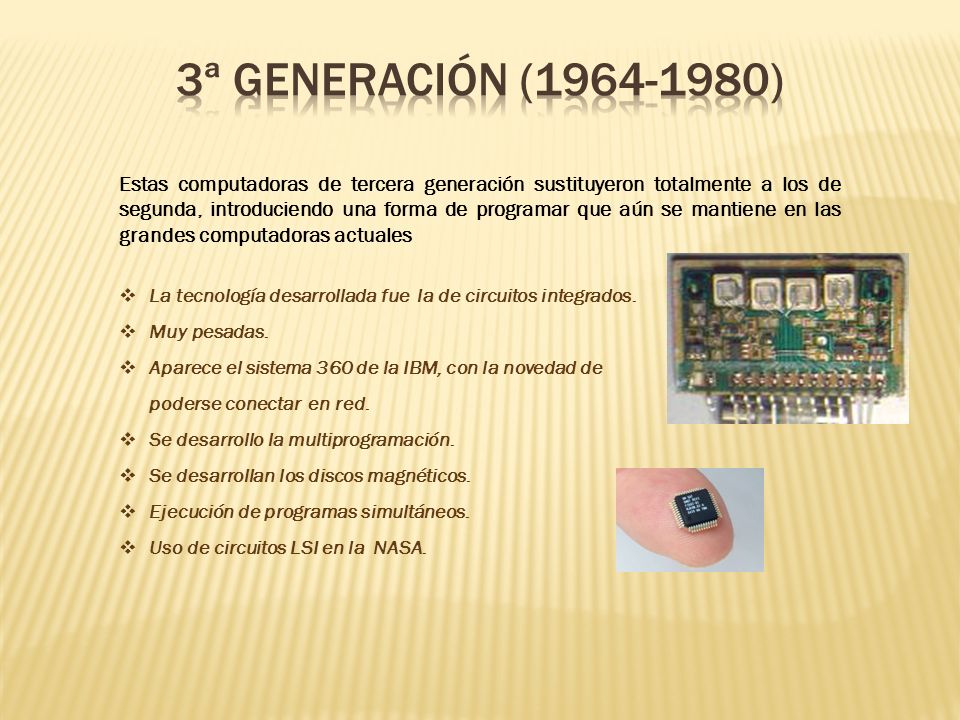 3ª GENERACIÓN (1964-1980)

Estas computadoras de tercera generación sustituyeron totalmente a los de segunda, introduciendo una forma de programar que aún se mantiene en las grandes computadoras actuales

❖ La tecnología desarrollada fue la de circuitos integrados.
❖ Muy pesadas.
❖ Aparece el sistema 360 de la IBM, con la novedad de poderse conectar en red.
❖ Se desarrollo la multiprogramación.
❖ Se desarrollan los discos magnéticos.
❖ Ejecución de programas simultáneos.
❖ Uso de circuitos LSI en la NASA.